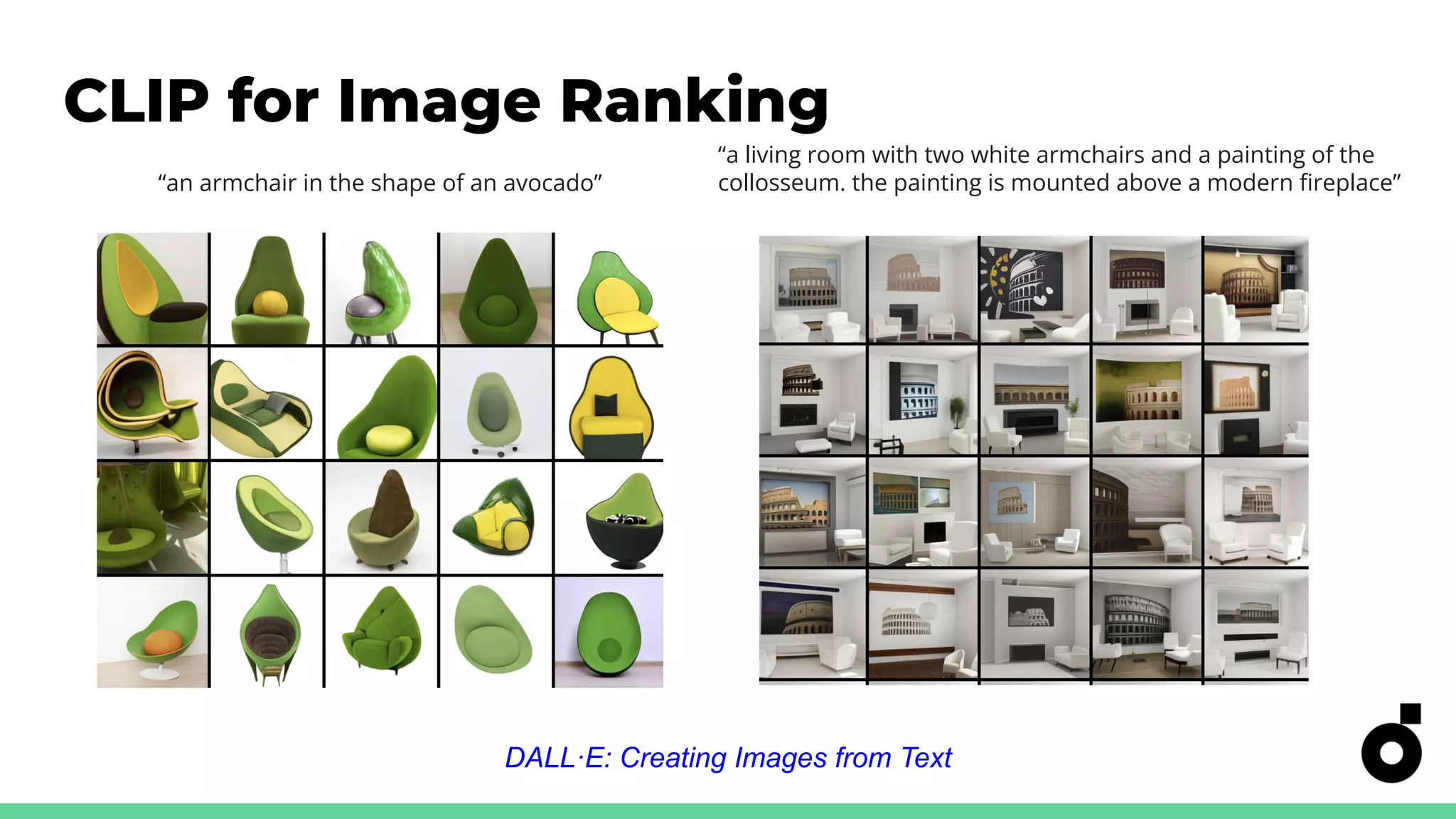 CLIP for Image Ranking

“an armchair in the shape of an avocado”

“a living room with two white armchairs and a painting of the collosseum. the painting is mounted above a modern fireplace”

DALL·E: Creating Images from Text